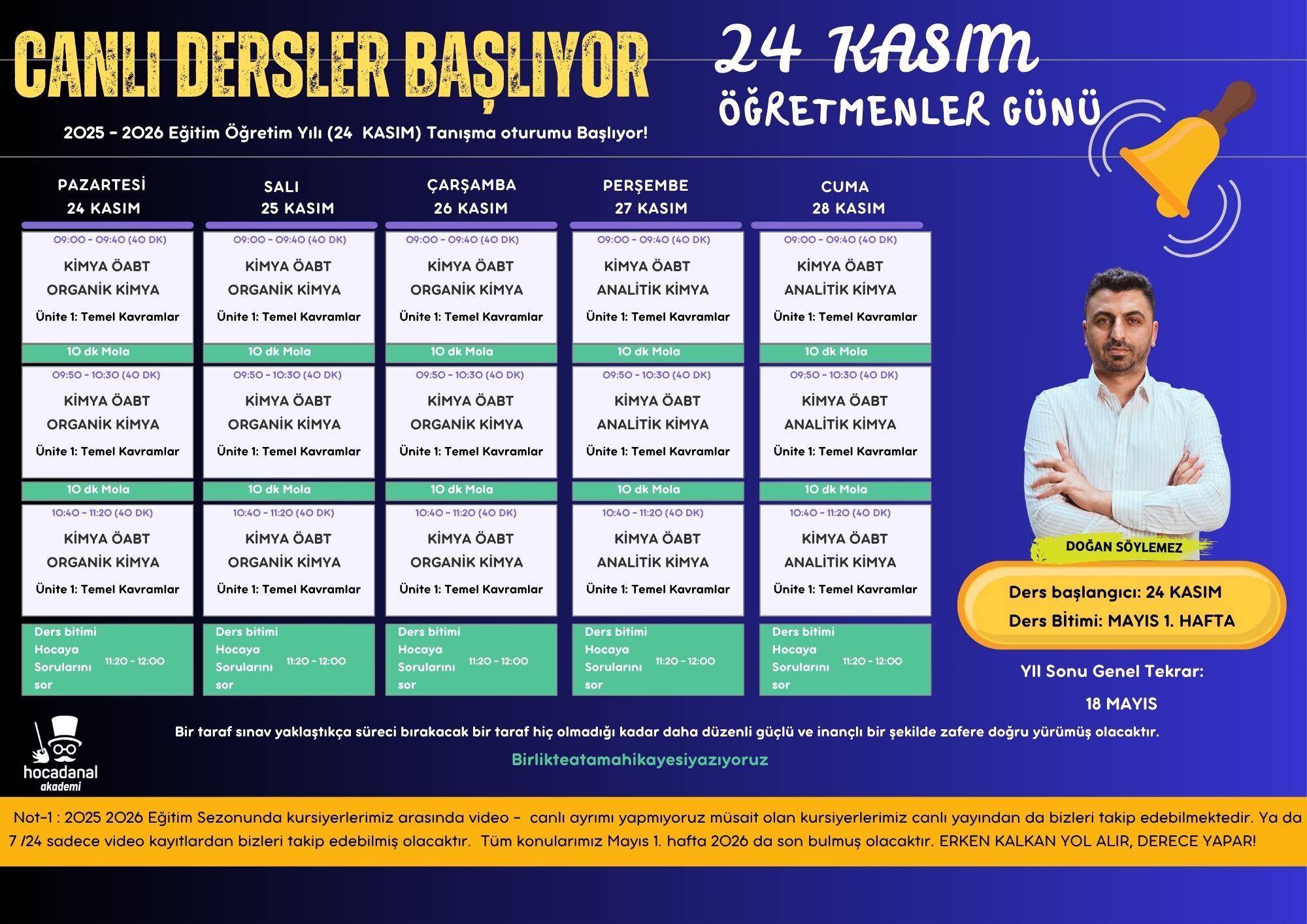 CANLI DERSLER BAŞLIYOR

24 KASIM
ÖĞRETMENLER GÜNÜ

2025 - 2026 Eğitim Öğretim Yılı (24 KASIM) Tanışma oturumu Başlıyor!

| PAZARTESİ 24 KASIM | SALI 25 KASIM | ÇARŞAMBA 26 KASIM | PERŞEMBE 27 KASIM | CUMA 28 KASIM |
|---|---|---|---|---|
| 09:00 - 09:40 (40 DK) KİMYA ÖABT ORGANİK KİMYA Ünite 1: Temel Kavramlar | 09:00 - 09:40 (40 DK) KİMYA ÖABT ORGANİK KİMYA Ünite 1: Temel Kavramlar | 09:00 - 09:40 (40 DK) KİMYA ÖABT ORGANİK KİMYA Ünite 1: Temel Kavramlar | 09:00 - 09:40 (40 DK) KİMYA ÖABT ANALİTİK KİMYA Ünite 1: Temel Kavramlar | 09:00 - 09:40 (40 DK) KİMYA ÖABT ANALİTİK KİMYA Ünite 1: Temel Kavramlar |
| 10 dk Mola | 10 dk Mola | 10 dk Mola | 10 dk Mola | 10 dk Mola |
| 09:50 - 10:30 (40 DK) KİMYA ÖABT ORGANİK KİMYA Ünite 1: Temel Kavramlar | 09:50 - 10:30 (40 DK) KİMYA ÖABT ORGANİK KİMYA Ünite 1: Temel Kavramlar | 09:50 - 10:30 (40 DK) KİMYA ÖABT ORGANİK KİMYA Ünite 1: Temel Kavramlar | 09:50 - 10:30 (40 DK) KİMYA ÖABT ANALİTİK KİMYA Ünite 1: Temel Kavramlar | 09:50 - 10:30 (40 DK) KİMYA ÖABT ANALİTİK KİMYA Ünite 1: Temel Kavramlar |
| 10 dk Mola | 10 dk Mola | 10 dk Mola | 10 dk Mola | 10 dk Mola |
| 10:40 - 11:20 (40 DK) KİMYA ÖABT ORGANİK KİMYA Ünite 1: Temel Kavramlar | 10:40 - 11:20 (40 DK) KİMYA ÖABT ORGANİK KİMYA Ünite 1: Temel Kavramlar | 10:40 - 11:20 (40 DK) KİMYA ÖABT ORGANİK KİMYA Ünite 1: Temel Kavramlar | 10:40 - 11:20 (40 DK) KİMYA ÖABT ANALİTİK KİMYA Ünite 1: Temel Kavramlar | 10:40 - 11:20 (40 DK) KİMYA ÖABT ANALİTİK KİMYA Ünite 1: Temel Kavramlar |
| Ders bitimi Hocaya Sorularını sor 11:20 - 12:00 | Ders bitimi Hocaya Sorularını sor 11:20 - 12:00 | Ders bitimi Hocaya Sorularını sor 11:20 - 12:00 | Ders bitimi Hocaya Sorularını sor 11:20 - 12:00 | Ders bitimi Hocaya Sorularını sor 11:20 - 12:00 |

DOĞAN SÖYLEMEZ

Ders başlangıcı: 24 KASIM
Ders Bitimi: MAYIS 1. HAFTA

Yıl Sonu Genel Tekrar:
18 MAYIS

hocadanal akademi

Bir taraf sınav yaklaştıkça süreci bırakacak bir taraf hiç olmadığı kadar daha düzenli güçlü ve inançlı bir şekilde zafere doğru yürümüş olacaktır.

Birlikteatamahikayesiyazıyoruz

Not-1 : 2025 2026 Eğitim Sezonunda kursiyerlerimiz arasında video - canlı ayrımı yapmıyoruz müsait olan kursiyerlerimiz canlı yayından da bizleri takip edebilmektedir. Ya da 7 /24 sadece video kayıtlardan bizleri takip edebilmiş olacaktır. Tüm konularımız Mayıs 1. hafta 2026 da son bulmuş olacaktır. ERKEN KALKAN YOL ALIR, DERECE YAPAR!